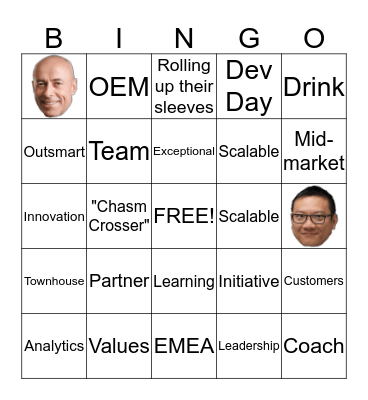 | B | I | N | G | O |
|---|---|---|---|---|
|  | OEM | Rolling up their sleeves | Dev Day | Drink |
| Outsmart | Team | Exceptional | Scalable | Mid-market |
| Innovation | "Chasm Crosser" | FREE! | Scalable |  |
| Townhouse | Partner | Learning | Initiative | Customers |
| Analytics | Values | EMEA | Leadership | Coach |